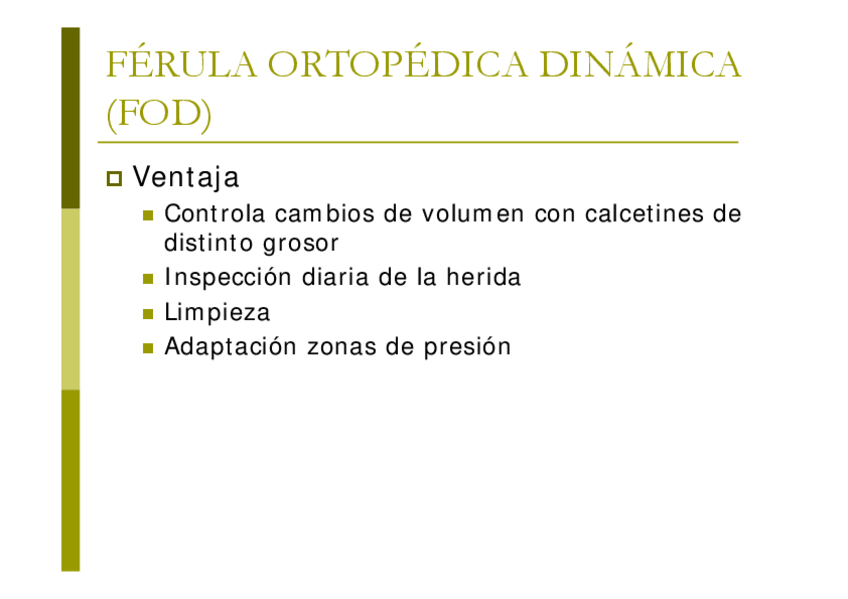 FÉRULA ORTOPÉDICA DINÁMICA (FOD)

Ventaja

Controla cambios de volumen con calcetines de distinto grosor

Inspección diaria de la herida

Limpieza

Adaptación zonas de presión